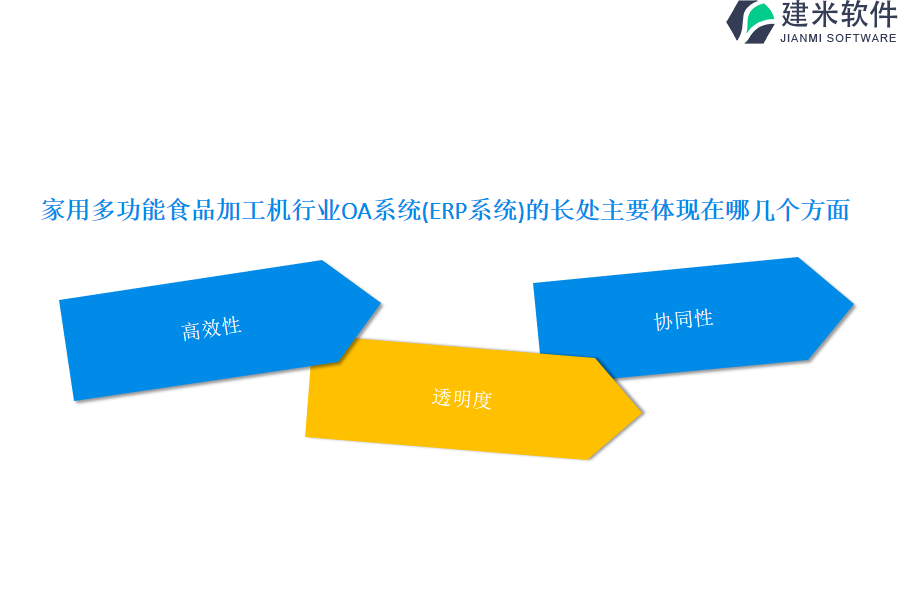 建米软件
JIANMI SOFTWARE

家用多功能食品加工机行业OA系统(ERP系统)的长处主要体现在哪几个方面

高效性

透明度

协同性